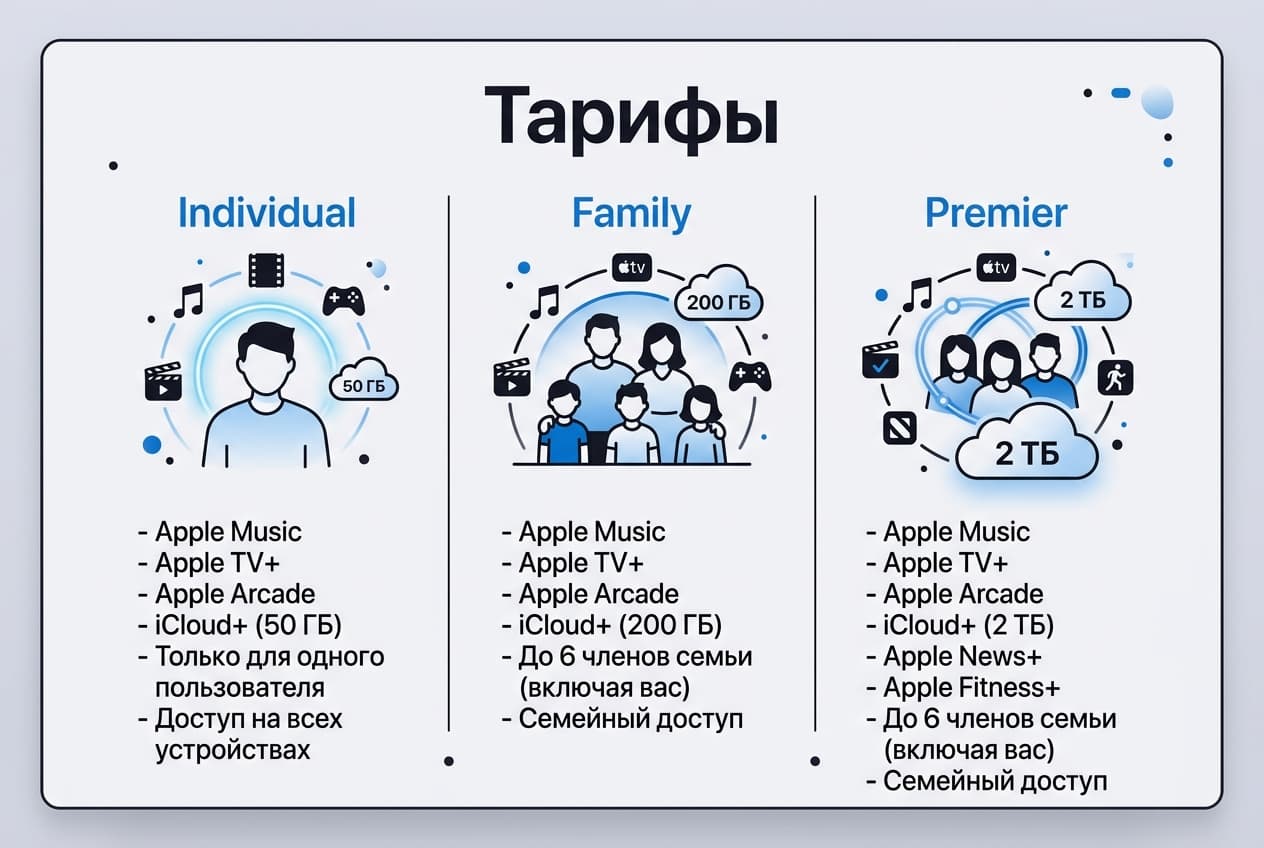 Тарифы

Individual

50 ГБ

- Apple Music
- Apple TV+
- Apple Arcade
- iCloud+ (50 ГБ)
- Только для одного пользователя
- Доступ на всех устройствах

Family

tv

200 ГБ

- Apple Music
- Apple TV+
- Apple Arcade
- iCloud+ (200 ГБ)
- До 6 членов семьи (включая вас)
- Семейный доступ

Premier

tv

2 ТБ

2 ТБ

- Apple Music
- Apple TV+
- Apple Arcade
- iCloud+ (2 ТБ)
- Apple News+
- Apple Fitness+
- До 6 членов семьи (включая вас)
- Семейный доступ